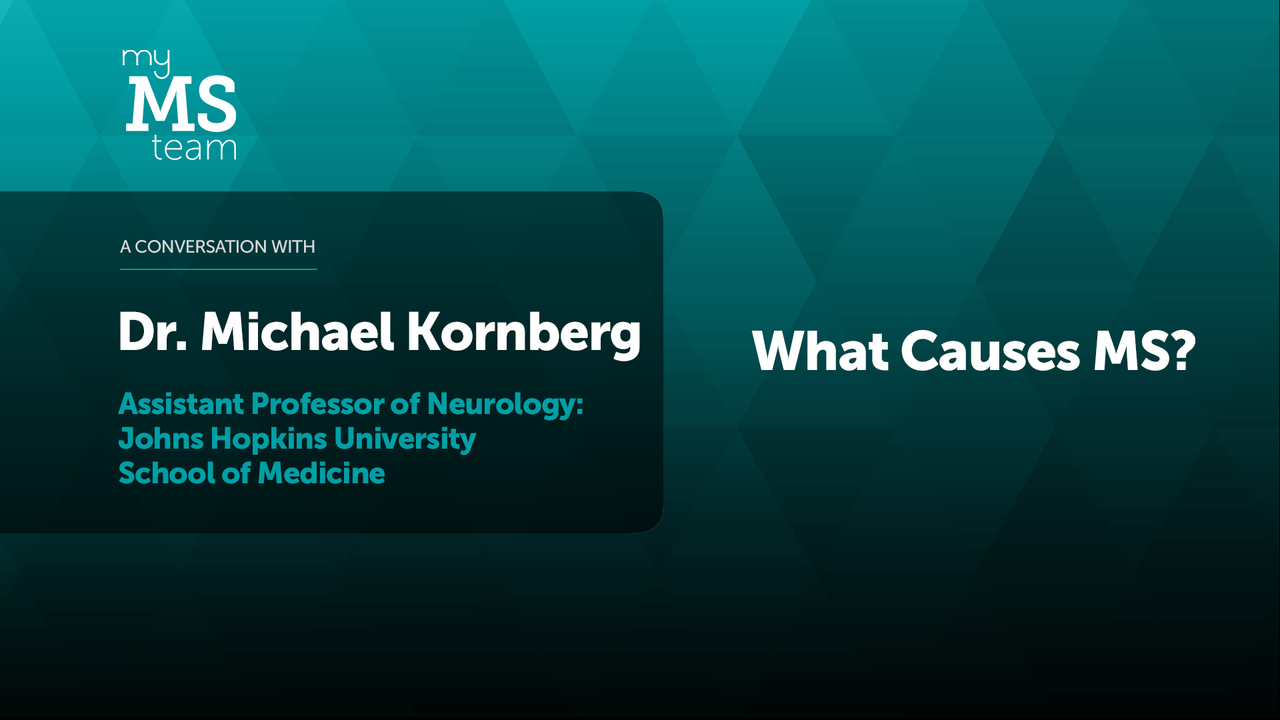 my
MS
team

A CONVERSATION WITH

Dr. Michael Kornberg

Assistant Professor of Neurology:
Johns Hopkins University
School of Medicine

What Causes MS?